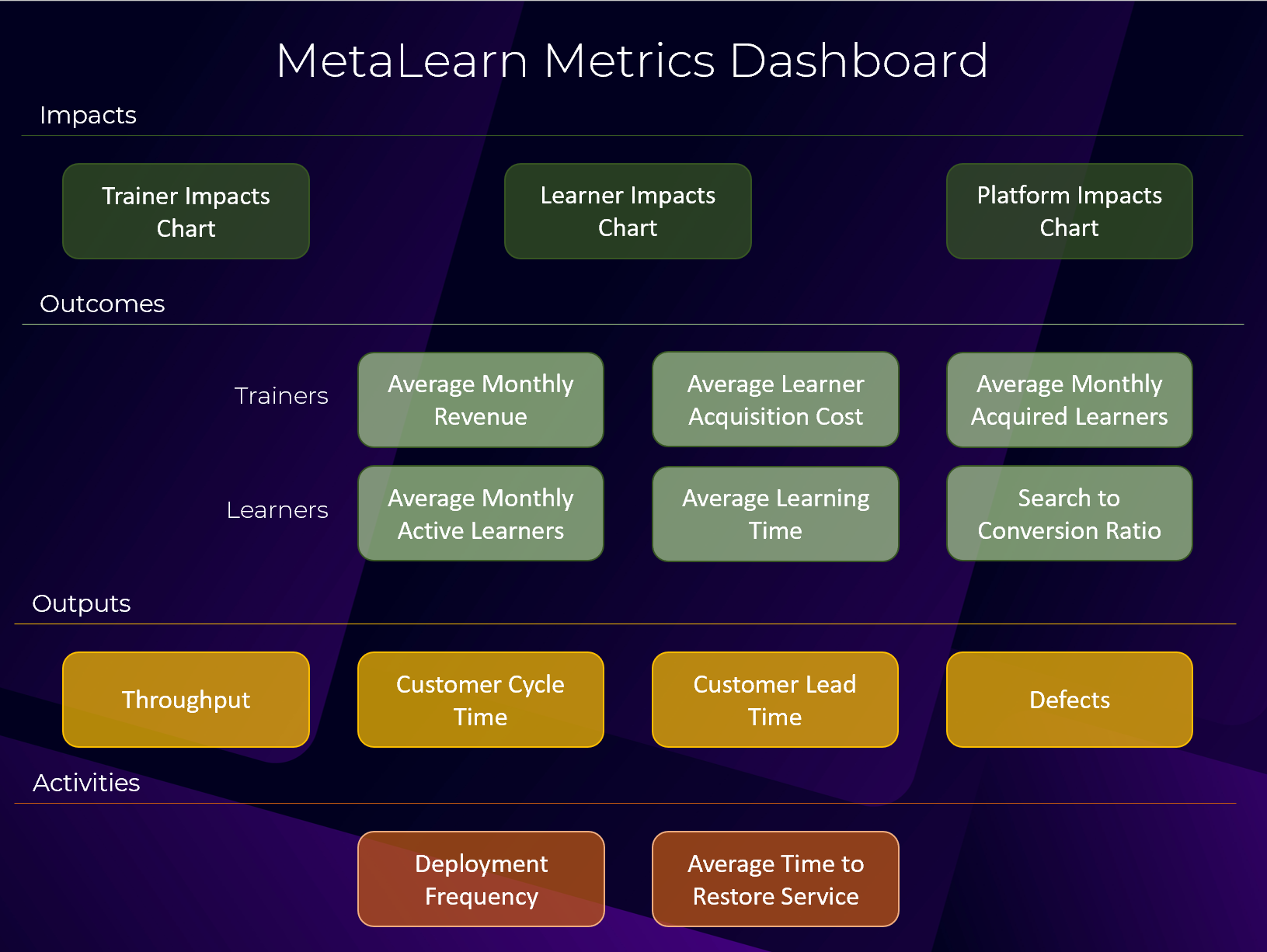 MetaLearn Metrics Dashboard

Impacts

Trainer Impacts Chart

Learner Impacts Chart

Platform Impacts Chart

Outcomes

Trainers

Average Monthly Revenue

Average Learner Acquisition Cost

Average Monthly Acquired Learners

Learners

Average Monthly Active Learners

Average Learning Time

Search to Conversion Ratio

Outputs

Throughput

Customer Cycle Time

Customer Lead Time

Defects

Activities

Deployment Frequency

Average Time to Restore Service